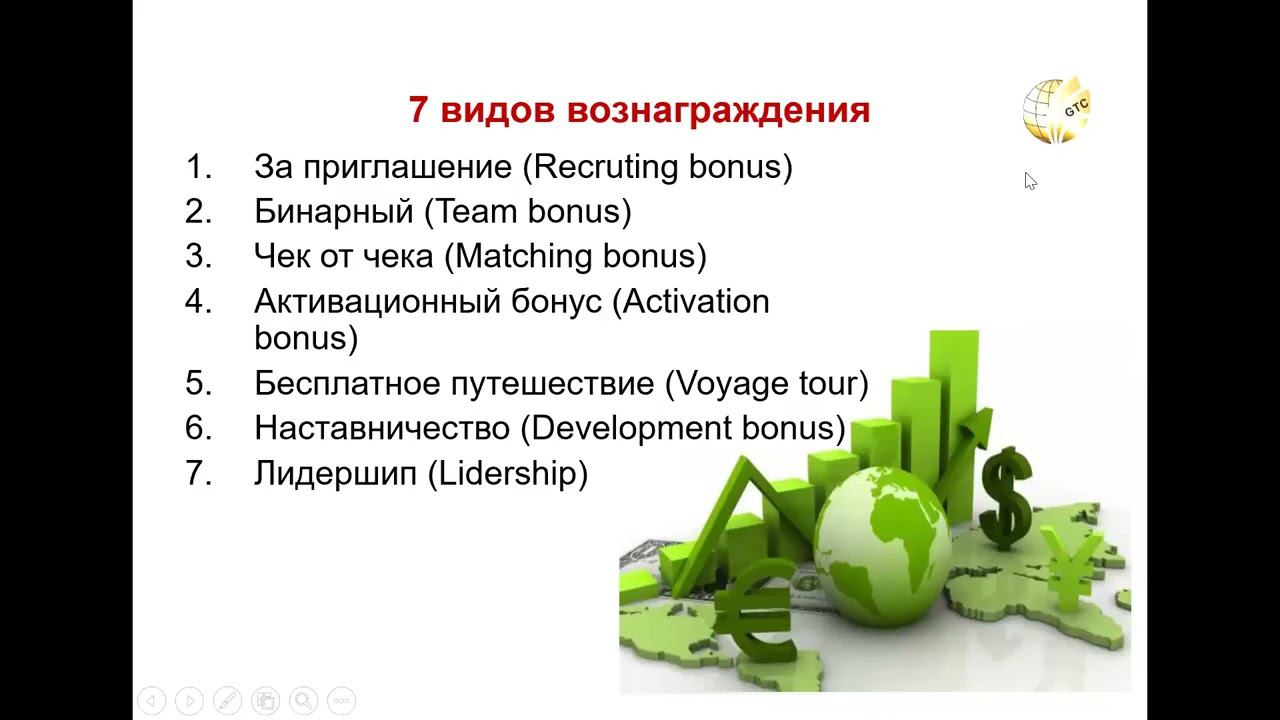 7 видов вознаграждения

GTC

1. За приглашение (Recruting bonus)
2. Бинарный (Team bonus)
3. Чек от чека (Matching bonus)
4. Активационный бонус (Activation bonus)
5. Бесплатное путешествие (Voyage tour)
6. Наставничество (Development bonus)
7. Лидершип (Lidership)